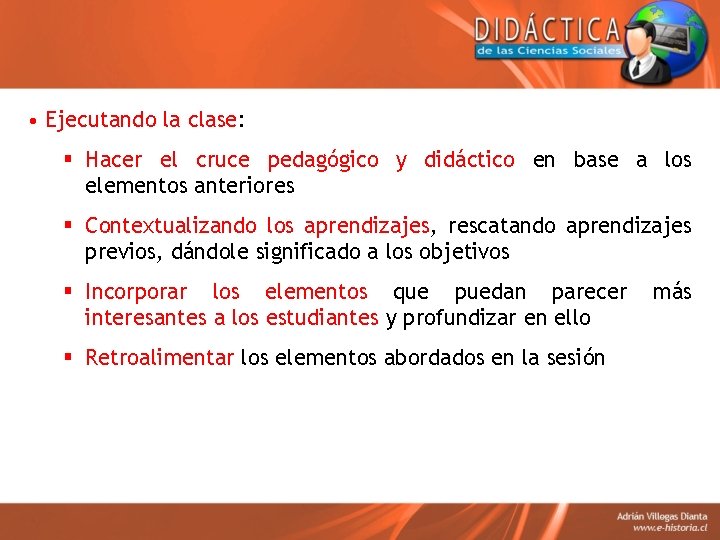 DIDÁCTICA
de las Ciencias Sociales

• Ejecutando la clase:

▪ Hacer el cruce pedagógico y didáctico en base a los elementos anteriores

▪ Contextualizando los aprendizajes, rescatando aprendizajes previos, dándole significado a los objetivos

▪ Incorporar los elementos que puedan parecer más interesantes a los estudiantes y profundizar en ello

▪ Retroalimentar los elementos abordados en la sesión

Adrián Villegas Dianta
www.e-historia.cl